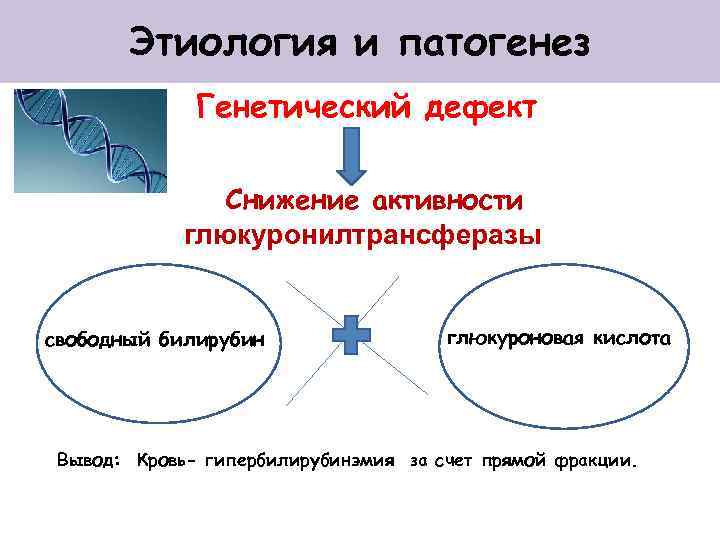 Этиология и патогенез

Генетический дефект

Снижение активности глюкуронилтрансферазы

свободный билирубин

глюкуроновая кислота

Вывод: Кровь- гипербилирубинэмия за счет прямой фракции.